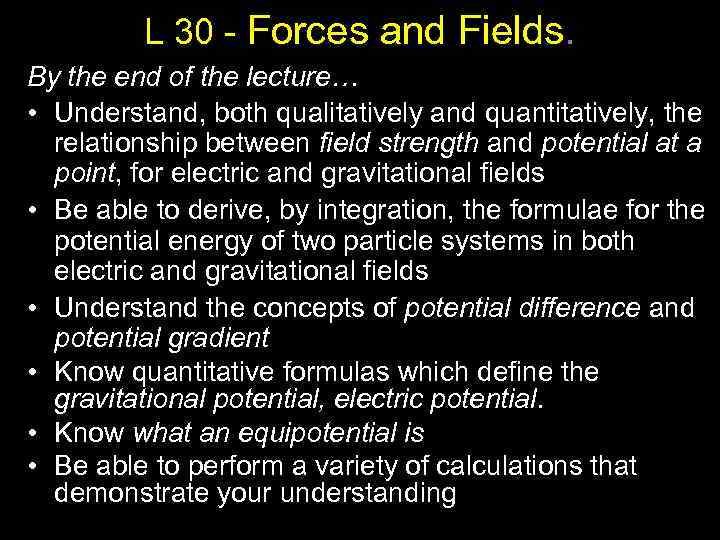 L 30 - Forces and Fields.

By the end of the lecture…

• Understand, both qualitatively and quantitatively, the relationship between field strength and potential at a point, for electric and gravitational fields
• Be able to derive, by integration, the formulae for the potential energy of two particle systems in both electric and gravitational fields
• Understand the concepts of potential difference and potential gradient
• Know quantitative formulas which define the gravitational potential, electric potential.
• Know what an equipotential is
• Be able to perform a variety of calculations that demonstrate your understanding